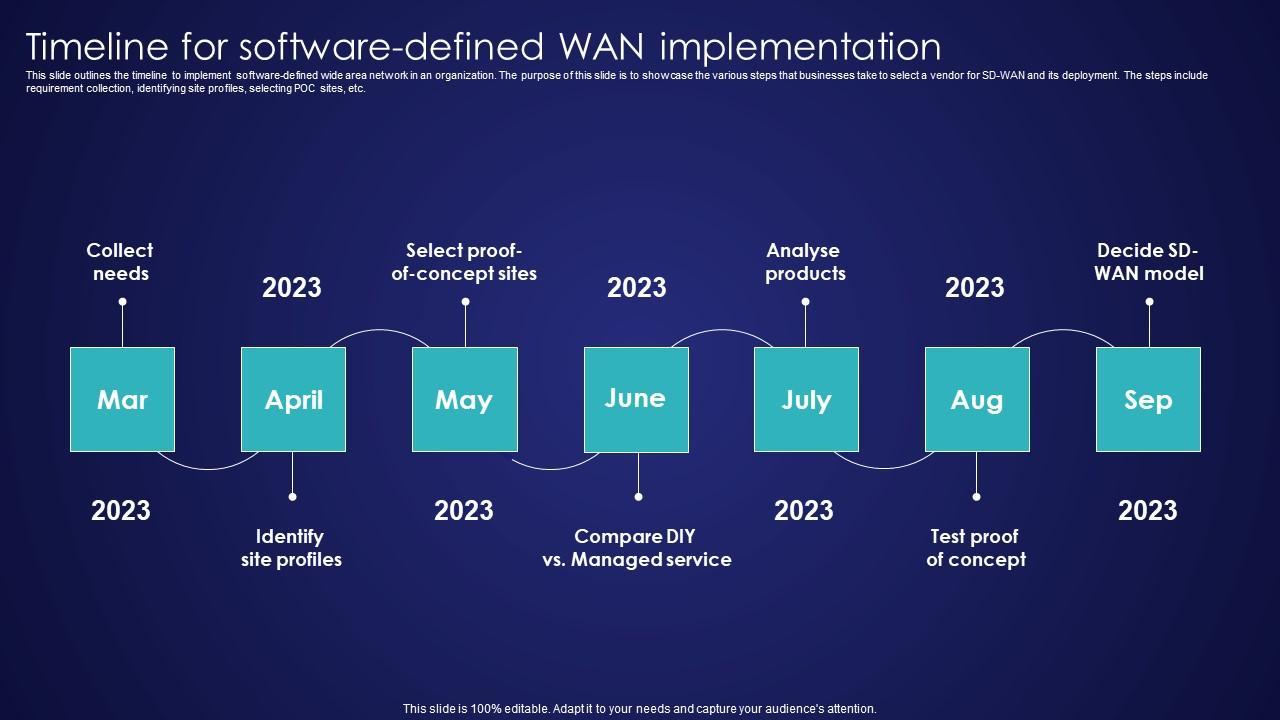 Timeline for software-defined WAN implementation

This slide outlines the timeline to implement software-defined wide area network in an organization. The purpose of this slide is to showcase the various steps that businesses take to select a vendor for SD-WAN and its deployment. The steps include requirement collection, identifying site profiles, selecting POC sites, etc.

Collect needs

Mar

2023

2023

April

Identify site profiles

Select proof-of-concept sites

May

2023

2023

June

Compare DIY vs. Managed service

Analyse products

July

2023

2023

Aug

Test proof of concept

Decide SD-WAN model

Sep

2023

This slide is 100% editable. Adapt it to your needs and capture your audience's attention.